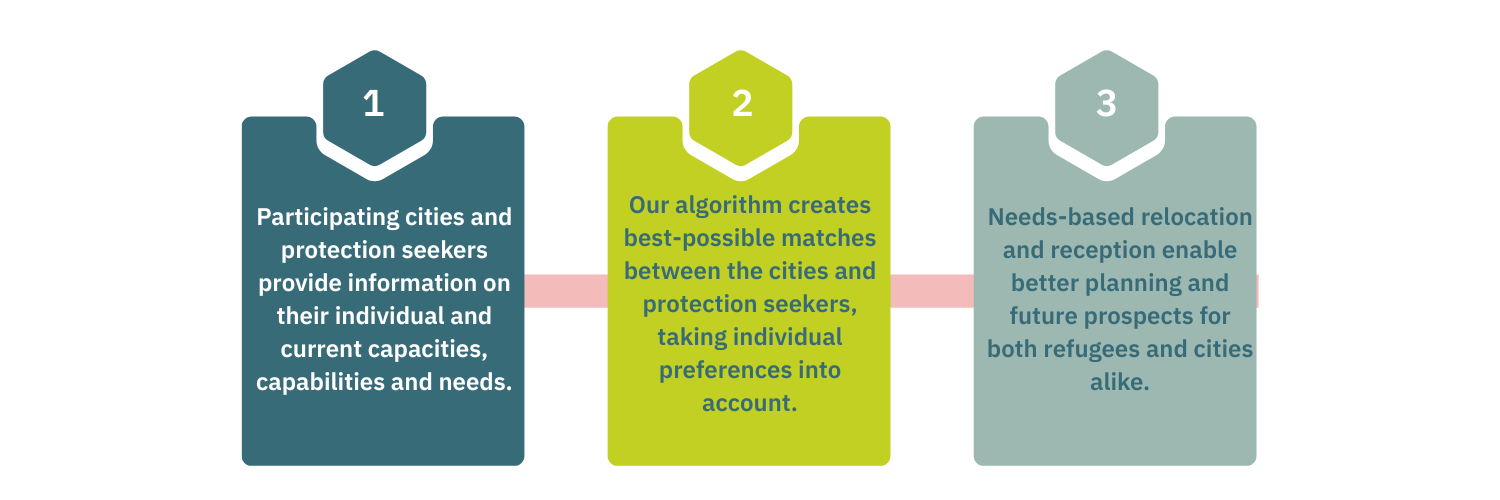 1

Participating cities and protection seekers provide information on their individual and current capacities, capabilities and needs.

2

Our algorithm creates best-possible matches between the cities and protection seekers, taking individual preferences into account.

3

Needs-based relocation and reception enable better planning and future prospects for both refugees and cities alike.